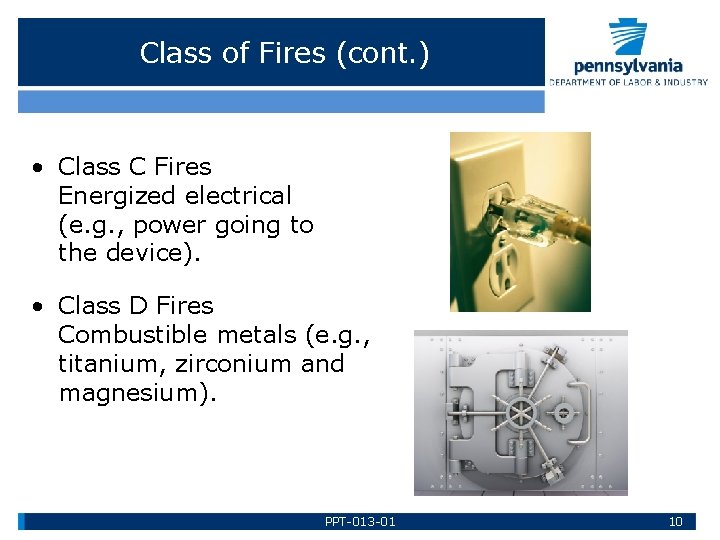 Class of Fires (cont.)

pennsylvania
DEPARTMENT OF LABOR & INDUSTRY

• Class C Fires
Energized electrical (e.g., power going to the device).

• Class D Fires
Combustible metals (e.g., titanium, zirconium and magnesium).

PPT-013-01

10